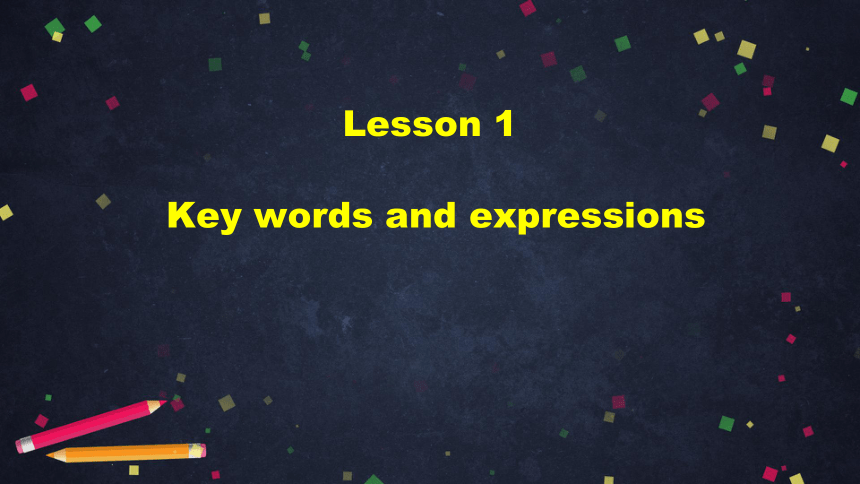 Lesson 1

Key words and expressions